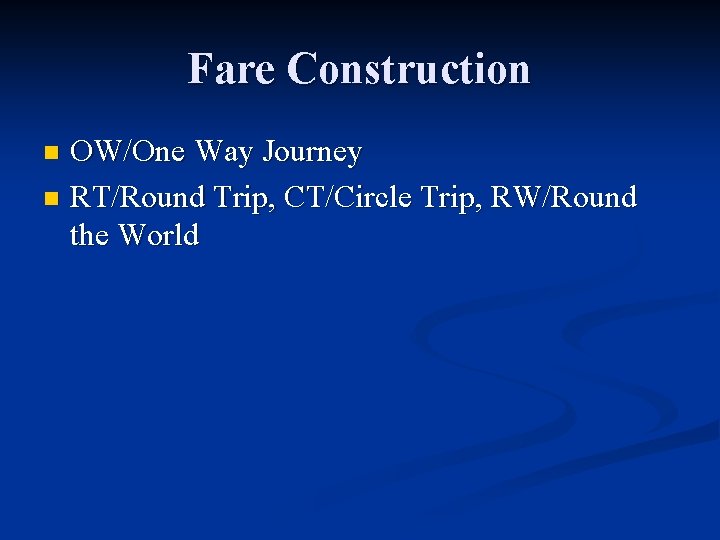 Fare Construction

- OW/One Way Journey
- RT/Round Trip, CT/Circle Trip, RW/Round the World